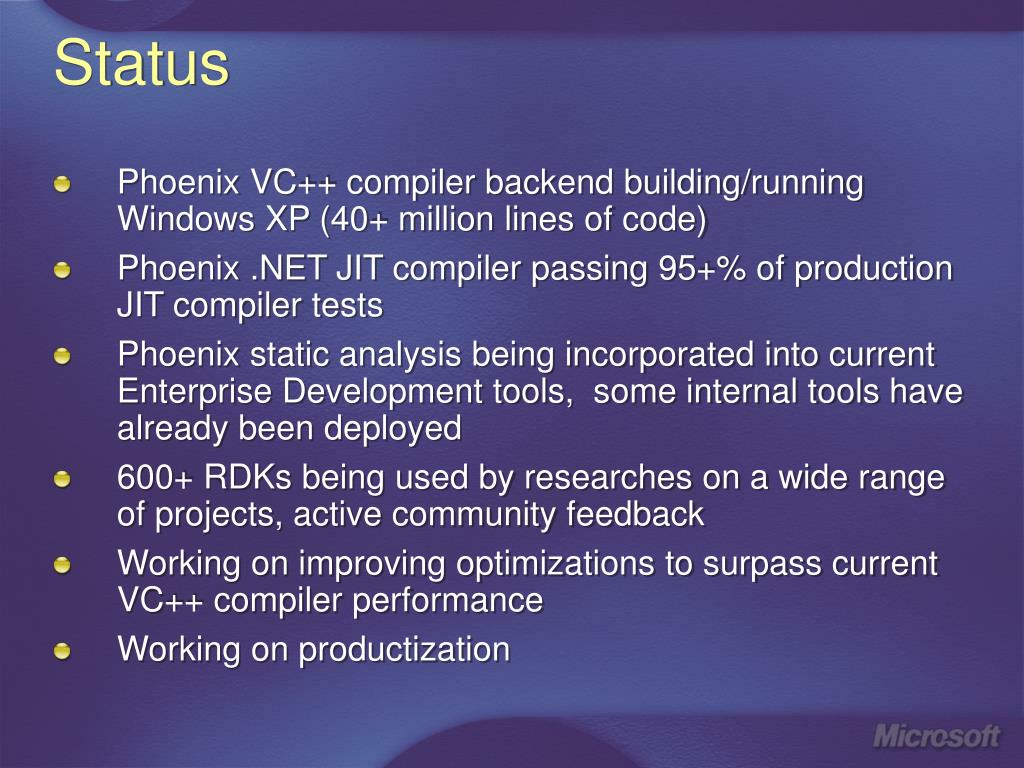 Status

Phoenix VC++ compiler backend building/running Windows XP (40+ million lines of code)

Phoenix .NET JIT compiler passing 95+% of production JIT compiler tests

Phoenix static analysis being incorporated into current Enterprise Development tools, some internal tools have already been deployed

600+ RDKs being used by researches on a wide range of projects, active community feedback

Working on improving optimizations to surpass current VC++ compiler performance

Working on productization

Microsoft